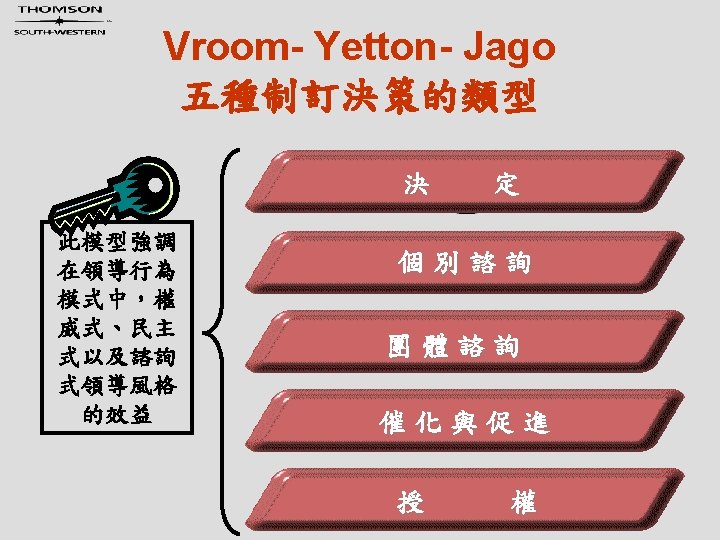 THOMSON
SOUTH-WESTERN

Vroom- Yetton- Jago
五種制訂決策的類型

此模型強調在領導行為模式中，權威式、民主式以及諮詢式領導風格的效益

決　定

個別諮詢

團體諮詢

催化與促進

授　權